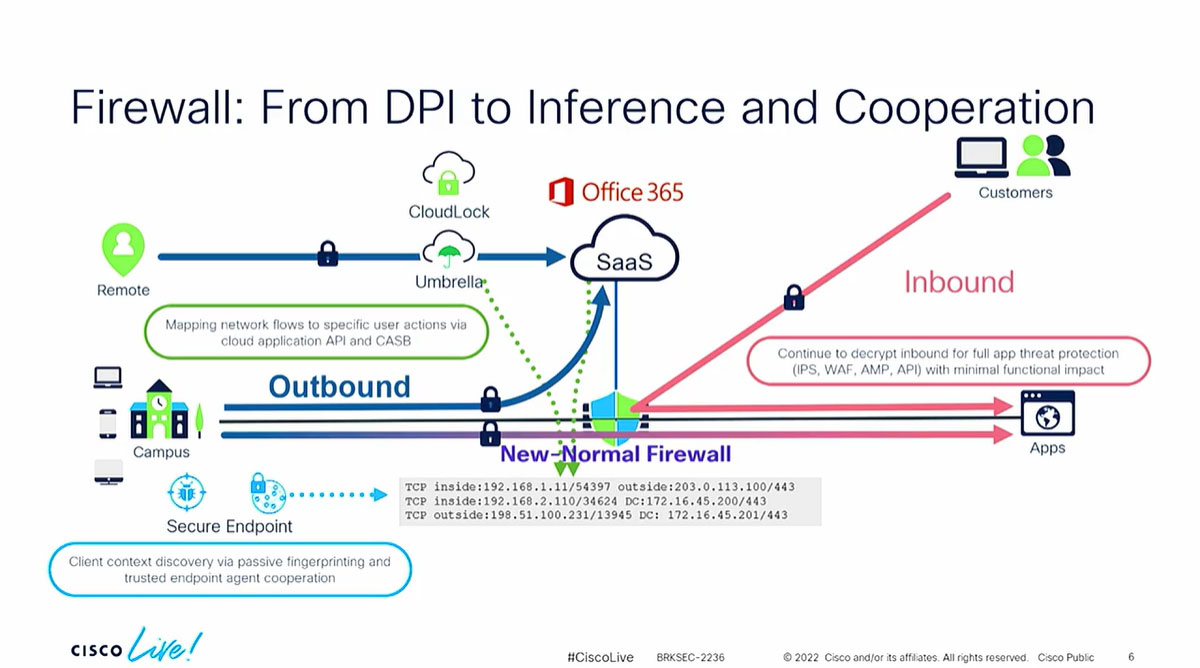 Firewall: From DPI to Inference and Cooperation

CloudLock

Office 365

Customers

Remote

Umbrella

SaaS

Inbound

Mapping network flows to specific user actions via cloud application API and CASB

Continue to decrypt inbound for full app threat protection (IPS, WAF, AMP, API) with minimal functional impact

Outbound

Campus

New-Normal Firewall

Apps

Secure Endpoint

TCP inside:192.168.1.11/54397 outside:203.0.113.100/443
TCP inside:192.168.2.110/34624 DC:172.16.45.200/443
TCP outside:198.51.100.231/13945 DC: 172.16.45.201/443

Client context discovery via passive fingerprinting and trusted endpoint agent cooperation

CISCO Live!

#CiscoLive BRKSEC-2236 © 2022 Cisco and/or its affiliates. All rights reserved. Cisco Public 6